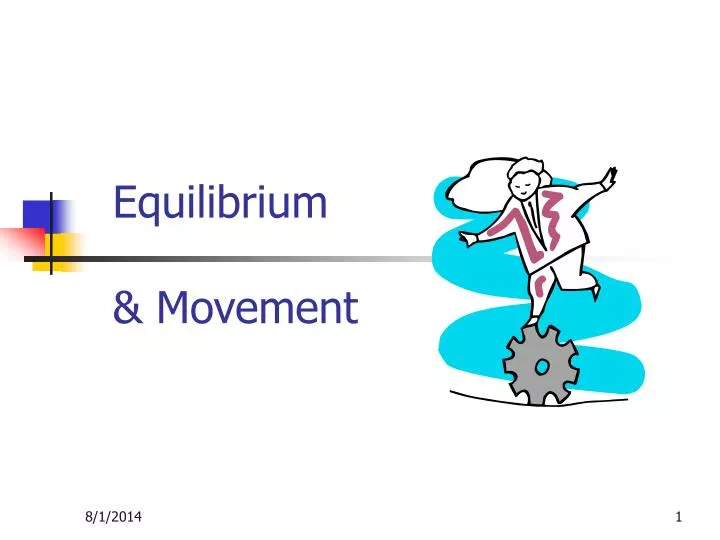 Equilibrium

& Movement

8/1/2014

1